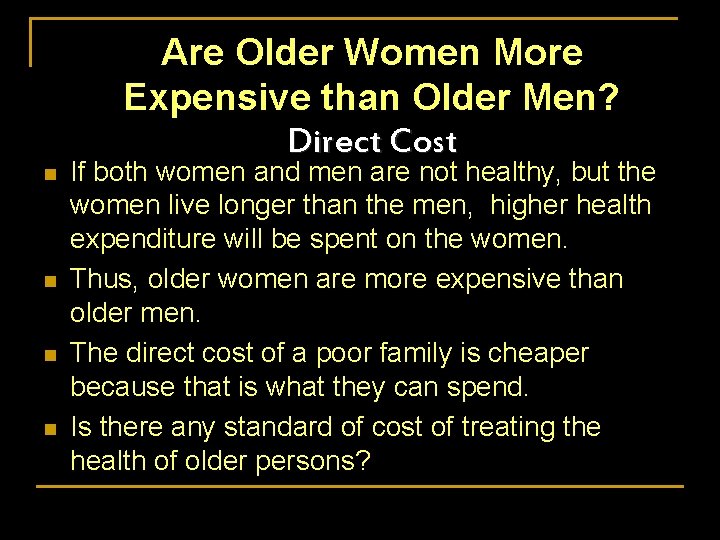 Are Older Women More Expensive than Older Men?

Direct Cost

- If both women and men are not healthy, but the women live longer than the men,  higher health expenditure will be spent on the women.
- Thus, older women are more expensive than older men.
- The direct cost of a poor family is cheaper because that is what they can spend.
- Is there any standard of cost of treating the health of older persons?